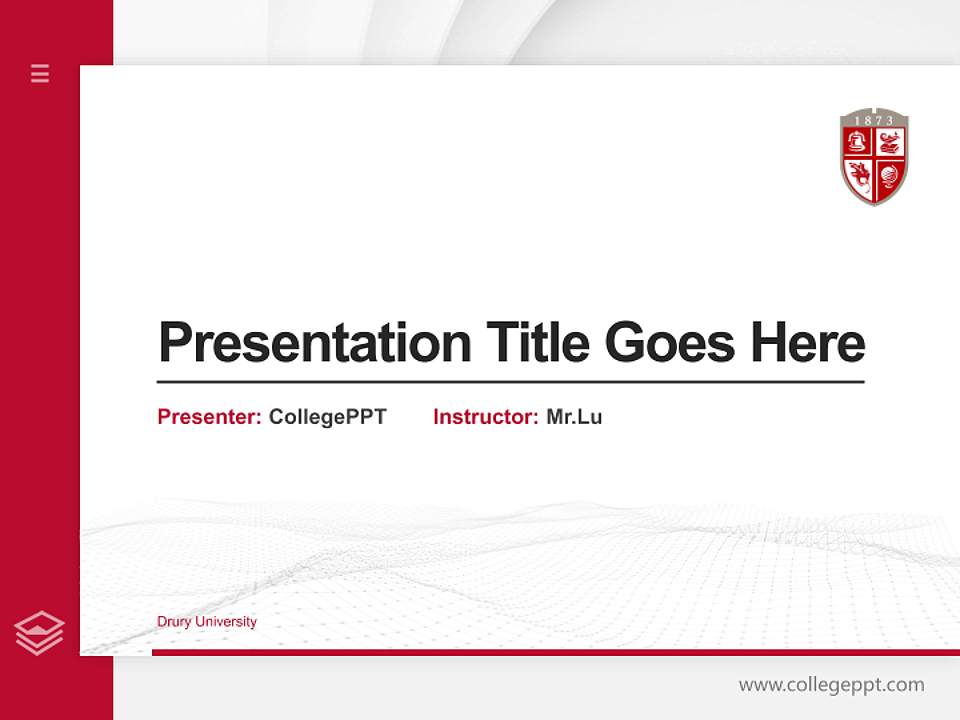 1873

Presentation Title Goes Here

Presenter: CollegePPT Instructor: Mr.Lu

Drury University

www.collegeppt.com